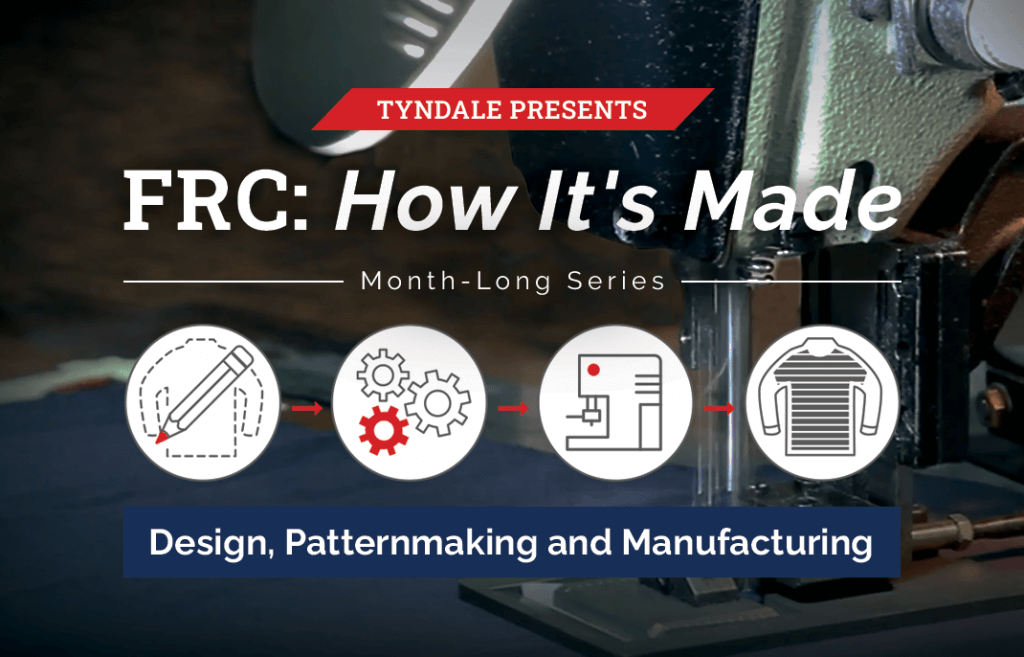 TYNDALE PRESENTS

FRC: How It's Made

Month-Long Series

Design, Patternmaking and Manufacturing